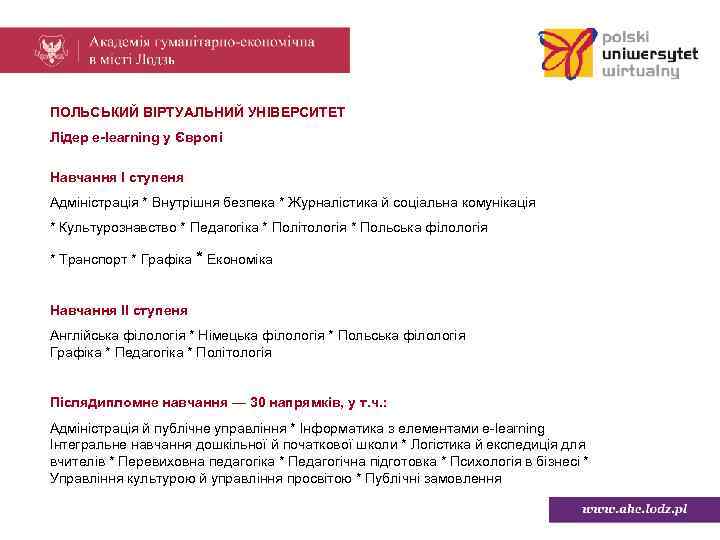 Академія гуманітарно-економічна в місті Лодзь

polski uniwersytet wirtualny

ПОЛЬСЬКИЙ ВІРТУАЛЬНИЙ УНІВЕРСИТЕТ

Лідер e-learning у Європі

Навчання I ступеня

Адміністрація * Внутрішня безпека * Журналістика й соціальна комунікація

* Культурознавство * Педагогіка * Політологія * Польська філологія

* Транспорт * Графіка * Економіка

Навчання II ступеня

Англійська філологія * Німецька філологія * Польська філологія
Графіка * Педагогіка * Політологія

Післядипломне навчання — 30 напрямків, у т.ч.:

Адміністрація й публічне управління * Інформатика з елементами e-learning
Інтегральне навчання дошкільної й початкової школи * Логістика й експедиція для вчителів * Перевиховна педагогіка * Педагогічна підготовка * Психологія в бізнесі *
Управління культурою й управління просвітою * Публічні замовлення

www.ahe.lodz.pl